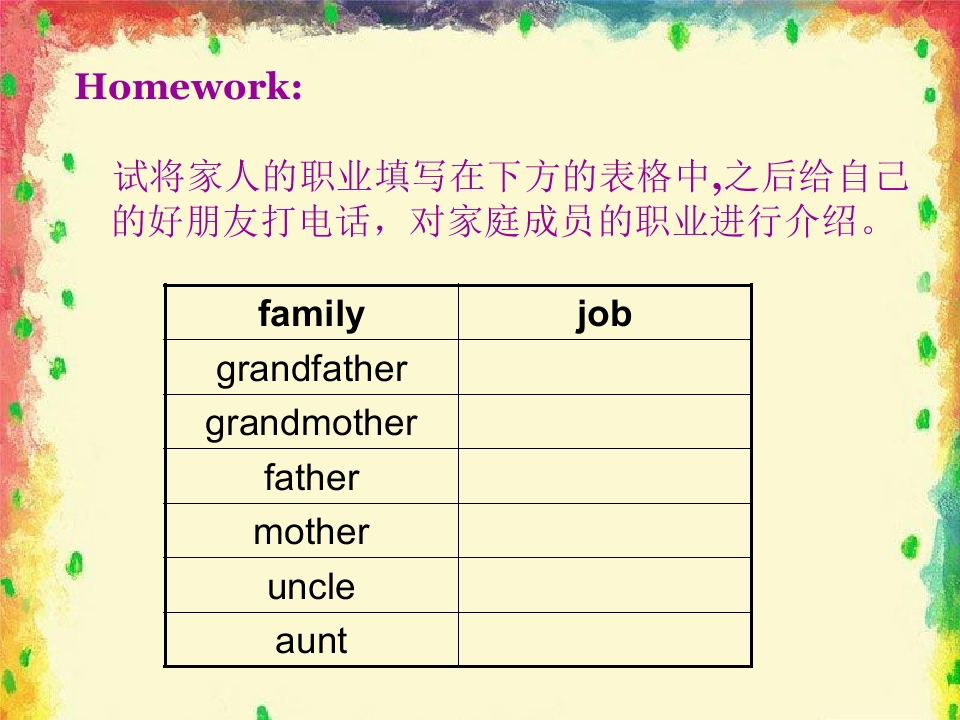 Homework:

试将家人的职业填写在下方的表格中,之后给自己的好朋友打电话，对家庭成员的职业进行介绍。

| family | job |
|---|---|
| grandfather | |
| grandmother | |
| father | |
| mother | |
| uncle | |
| aunt | |